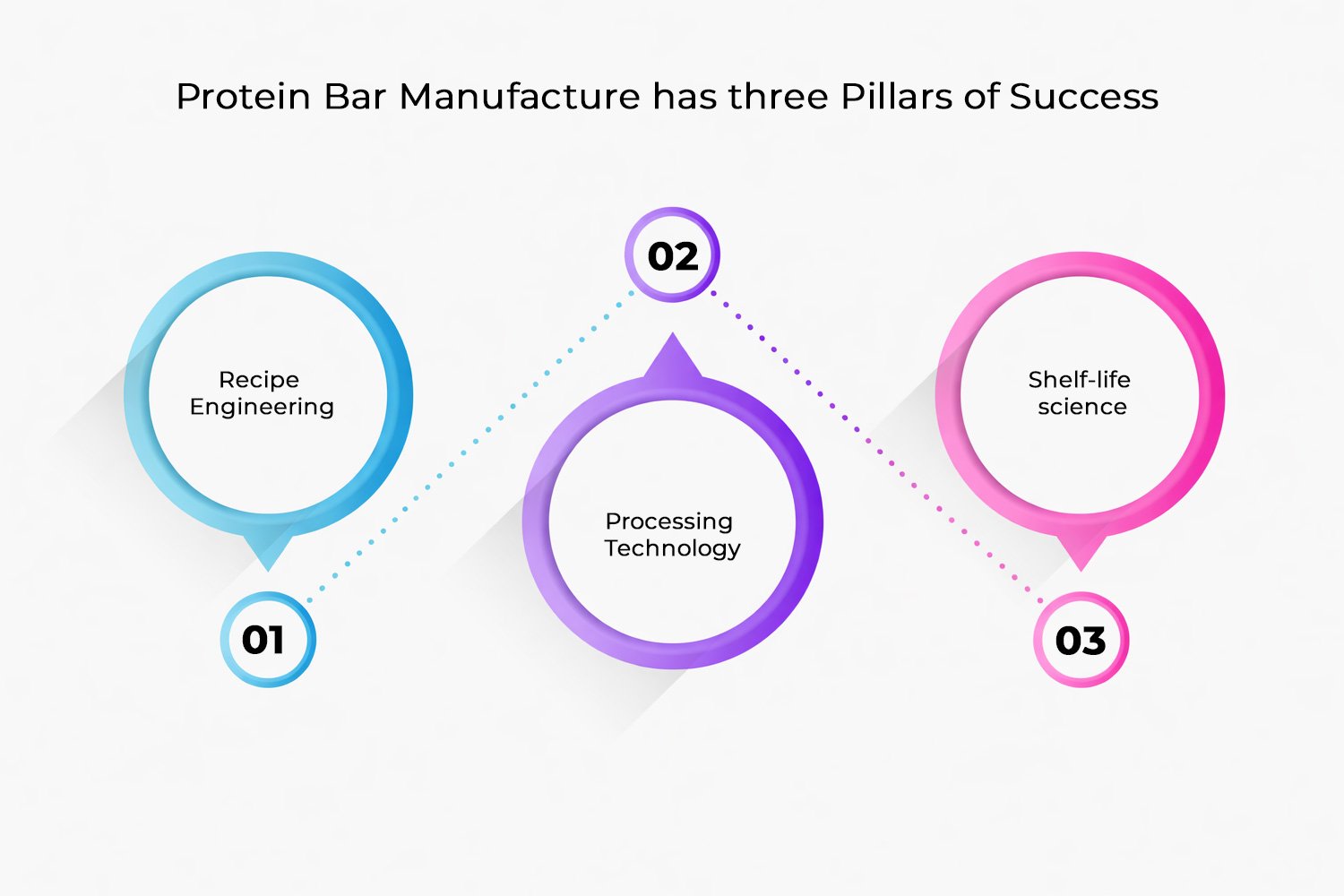 Protein Bar Manufacture has three Pillars of Success

Recipe Engineering

01

02

Processing Technology

Shelf-life science

03